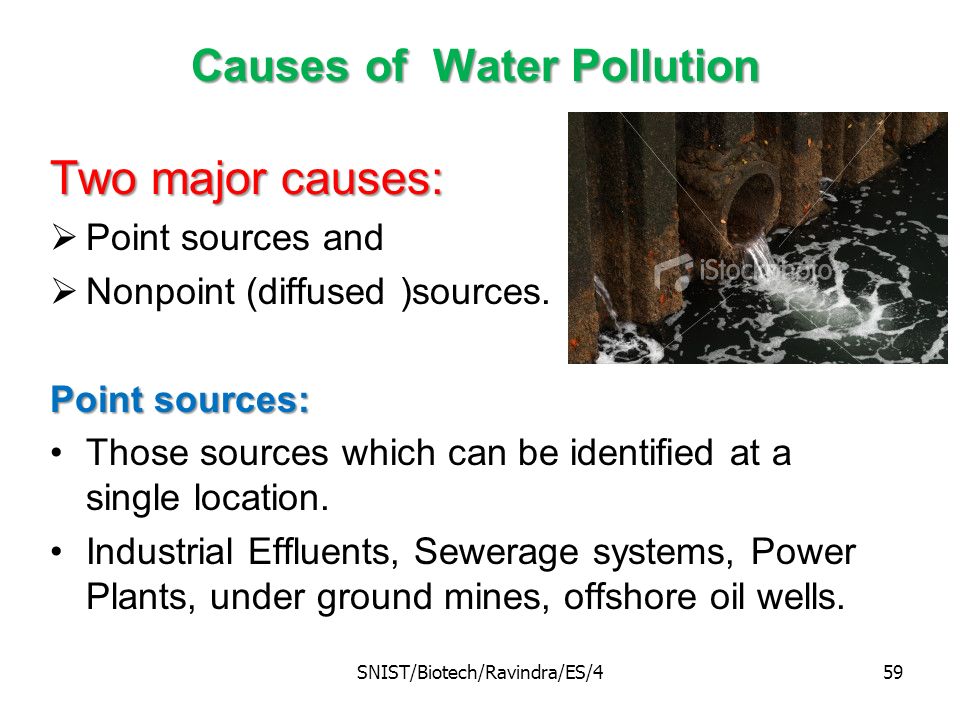 Causes of Water Pollution

Two major causes:

➢ Point sources and

➢ Nonpoint (diffused )sources.

iStockphoto

Point sources:

• Those sources which can be identified at a single location.

• Industrial Effluents, Sewerage systems, Power Plants, under ground mines, offshore oil wells.

SNIST/Biotech/Ravindra/ES/4

59